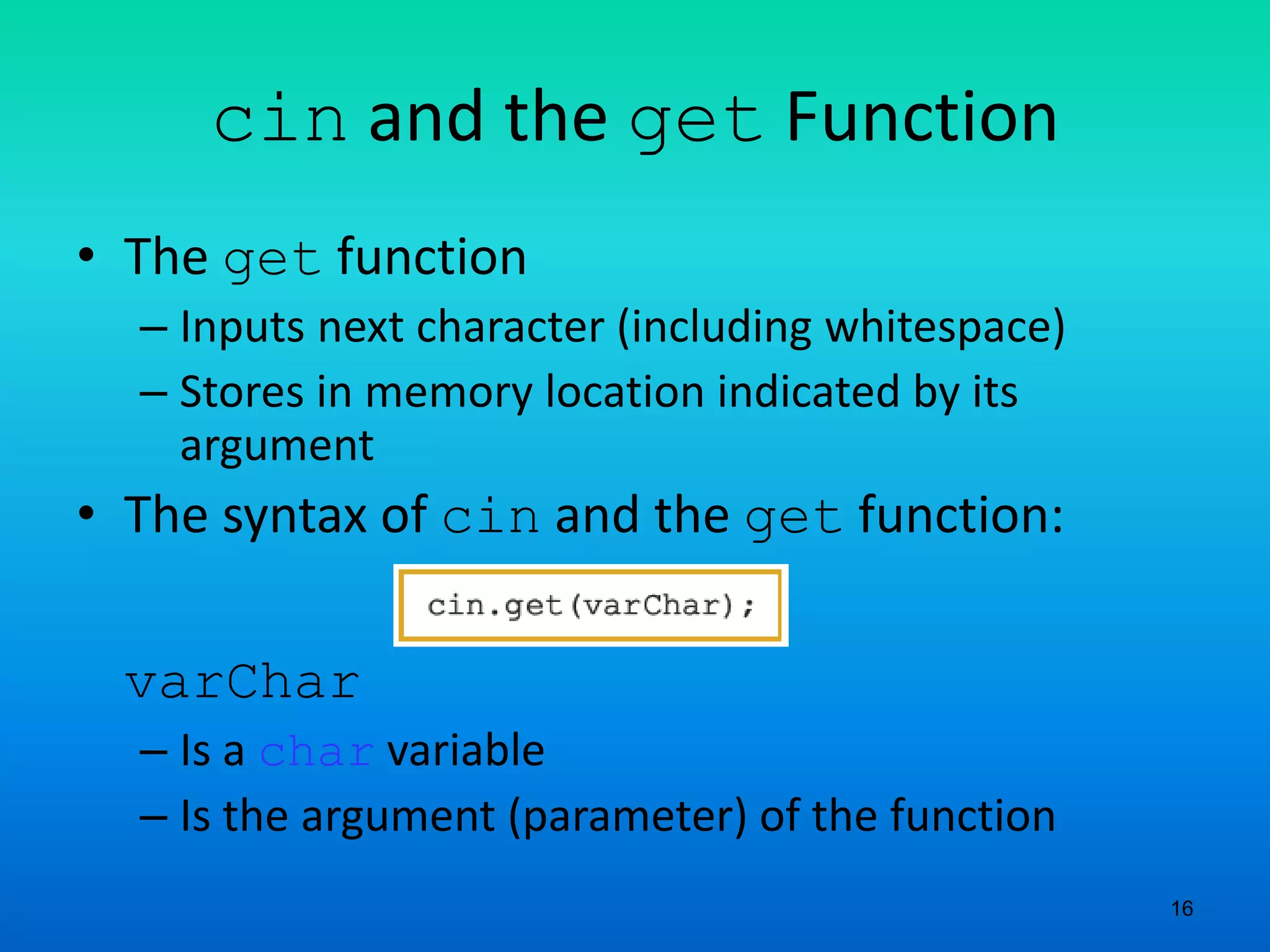 cin and the get Function

• The get function
– Inputs next character (including whitespace)
– Stores in memory location indicated by its argument
• The syntax of cin and the get function:

cin.get(varChar);

varChar
– Is a char variable
– Is the argument (parameter) of the function

16